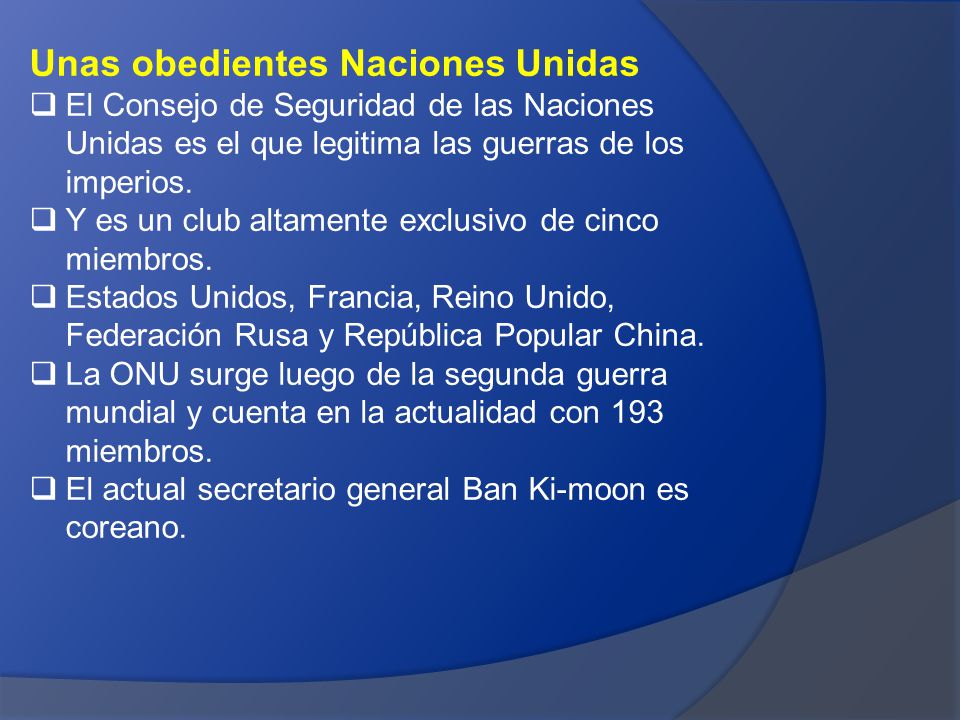 Unas obedientes Naciones Unidas

❑ El Consejo de Seguridad de las Naciones Unidas es el que legitima las guerras de los imperios.

❑ Y es un club altamente exclusivo de cinco miembros.

❑ Estados Unidos, Francia, Reino Unido, Federación Rusa y República Popular China.

❑ La ONU surge luego de la segunda guerra mundial y cuenta en la actualidad con 193 miembros.

❑ El actual secretario general Ban Ki-moon es coreano.